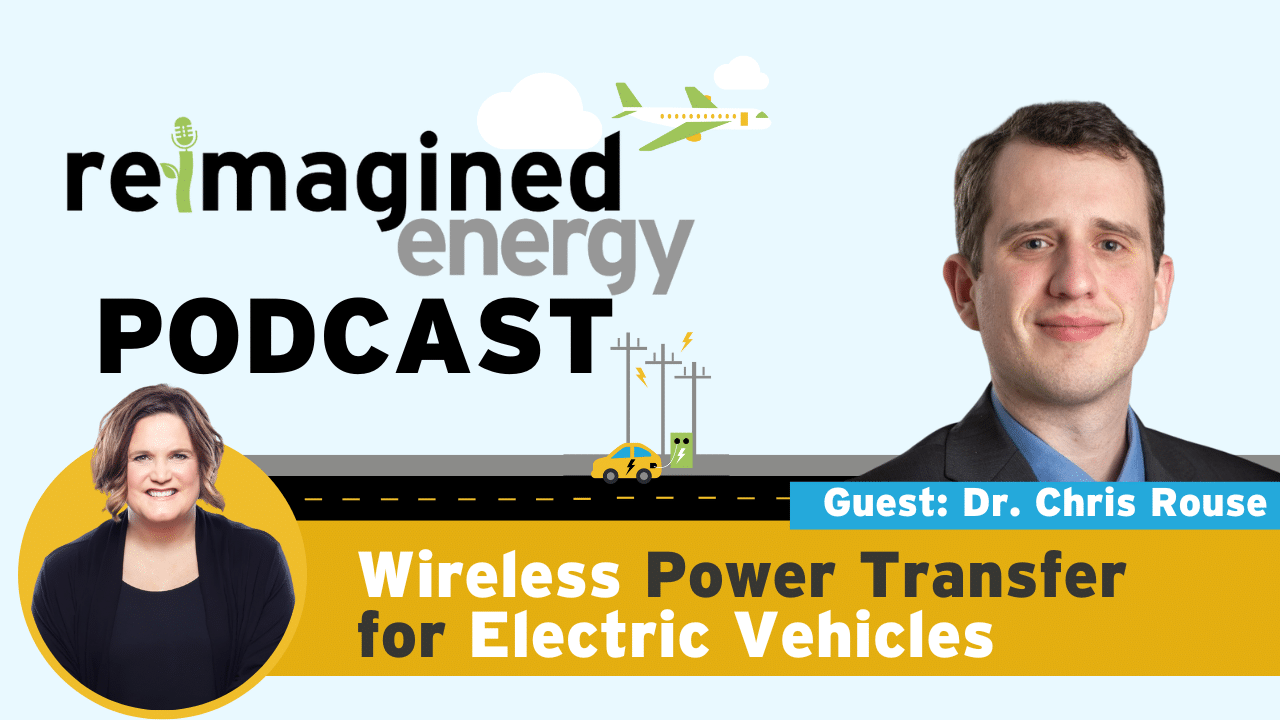 reimagined energy
PODCAST

Guest: Dr. Chris Rouse

Wireless Power Transfer for Electric Vehicles